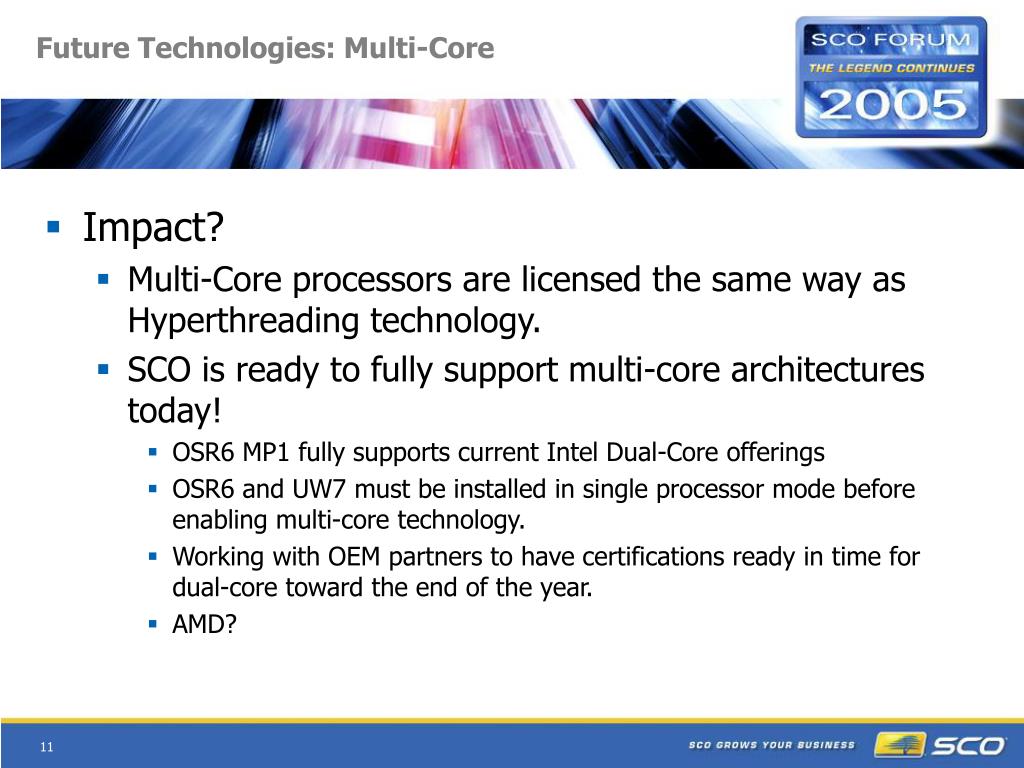 Future Technologies: Multi-Core

SCO FORUM
THE LEGEND CONTINUES
2005

- Impact?
  - Multi-Core processors are licensed the same way as Hyperthreading technology.
  - SCO is ready to fully support multi-core architectures today!
    - OSR6 MP1 fully supports current Intel Dual-Core offerings
    - OSR6 and UW7 must be installed in single processor mode before enabling multi-core technology.
    - Working with OEM partners to have certifications ready in time for dual-core toward the end of the year.
    - AMD?

11

SCO GROWS YOUR BUSINESS
SCO